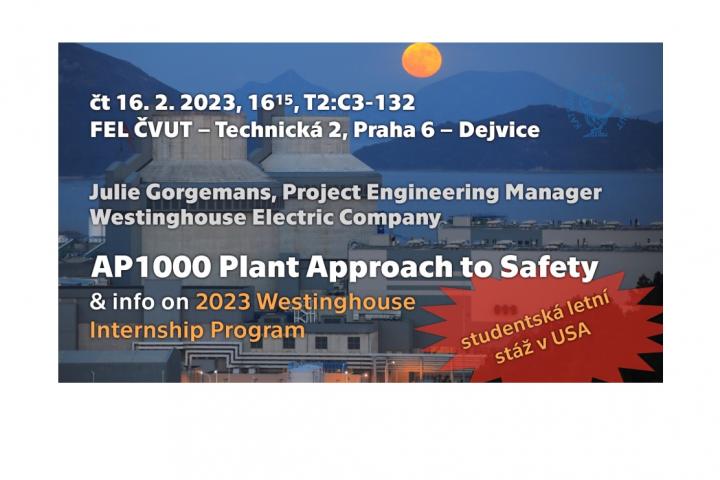 čt 16. 2. 2023, $16^{15}$, T2:C3-132
FEL ČVUT – Technická 2, Praha 6 – Dejvice

Julie Gorgemans, Project Engineering Manager
Westinghouse Electric Company

AP1000 Plant Approach to Safety
& info on 2023 Westinghouse Internship Program

studentská letní stáž v USA